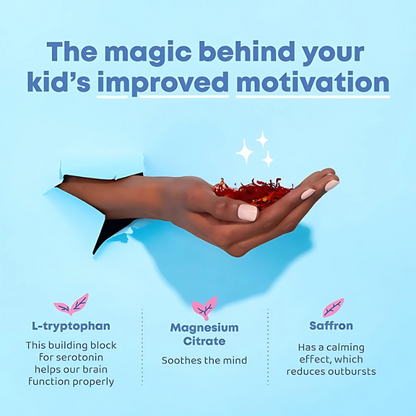 The magic behind your kid's improved motivation

L-tryptophan
This building block for serotonin helps our brain function properly

Magnesium Citrate
Soothes the mind

Saffron
Has a calming effect, which reduces outbursts